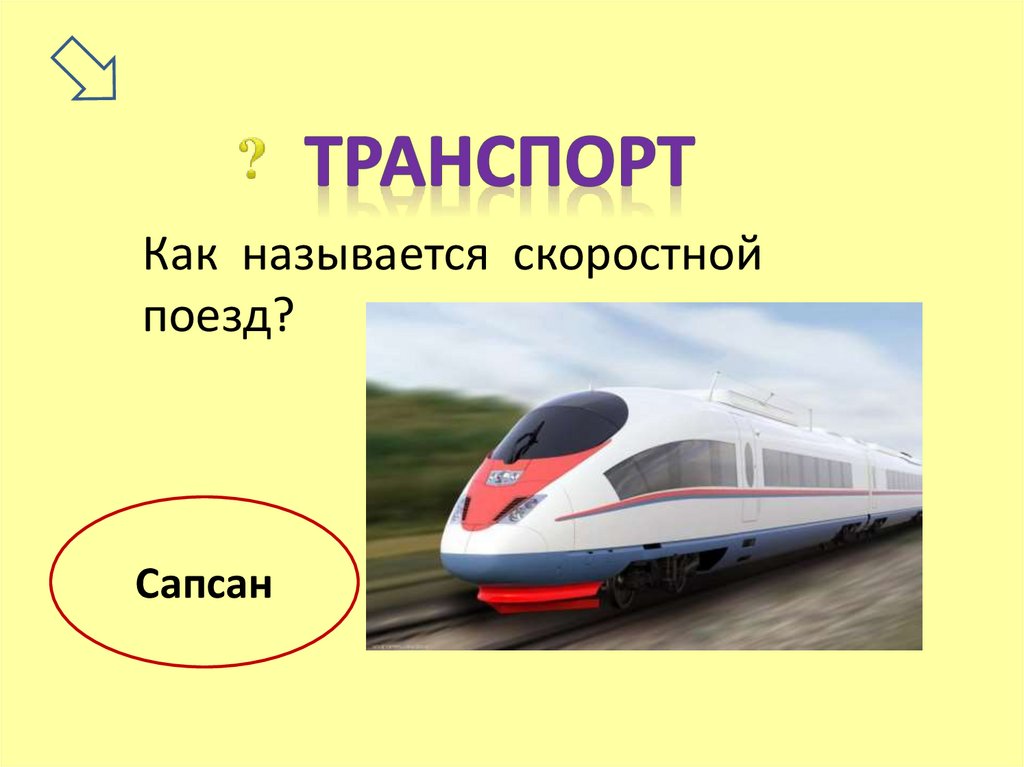 ? ТРАНСПОРТ

Как называется скоростной поезд?

Сапсан